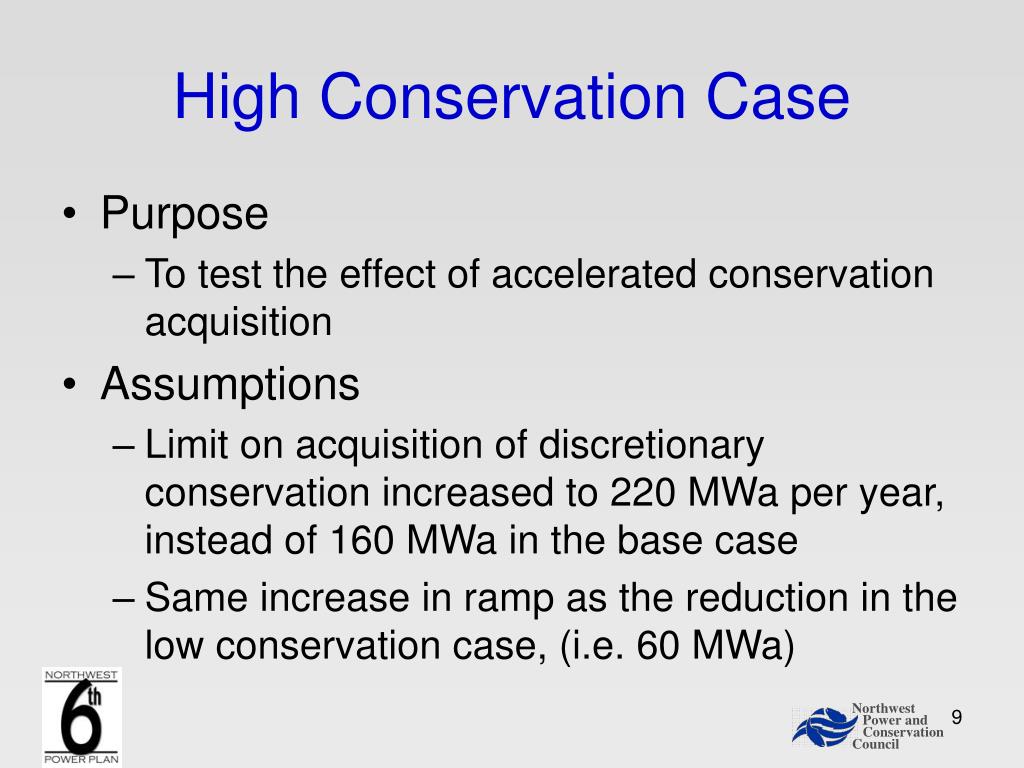 High Conservation Case

• Purpose
– To test the effect of accelerated conservation acquisition

• Assumptions
– Limit on acquisition of discretionary conservation increased to 220 MWa per year, instead of 160 MWa in the base case
– Same increase in ramp as the reduction in the low conservation case, (i.e. 60 MWa)

NORTHWEST
6th
POWER PLAN

Northwest
Power and
Conservation
Council

9